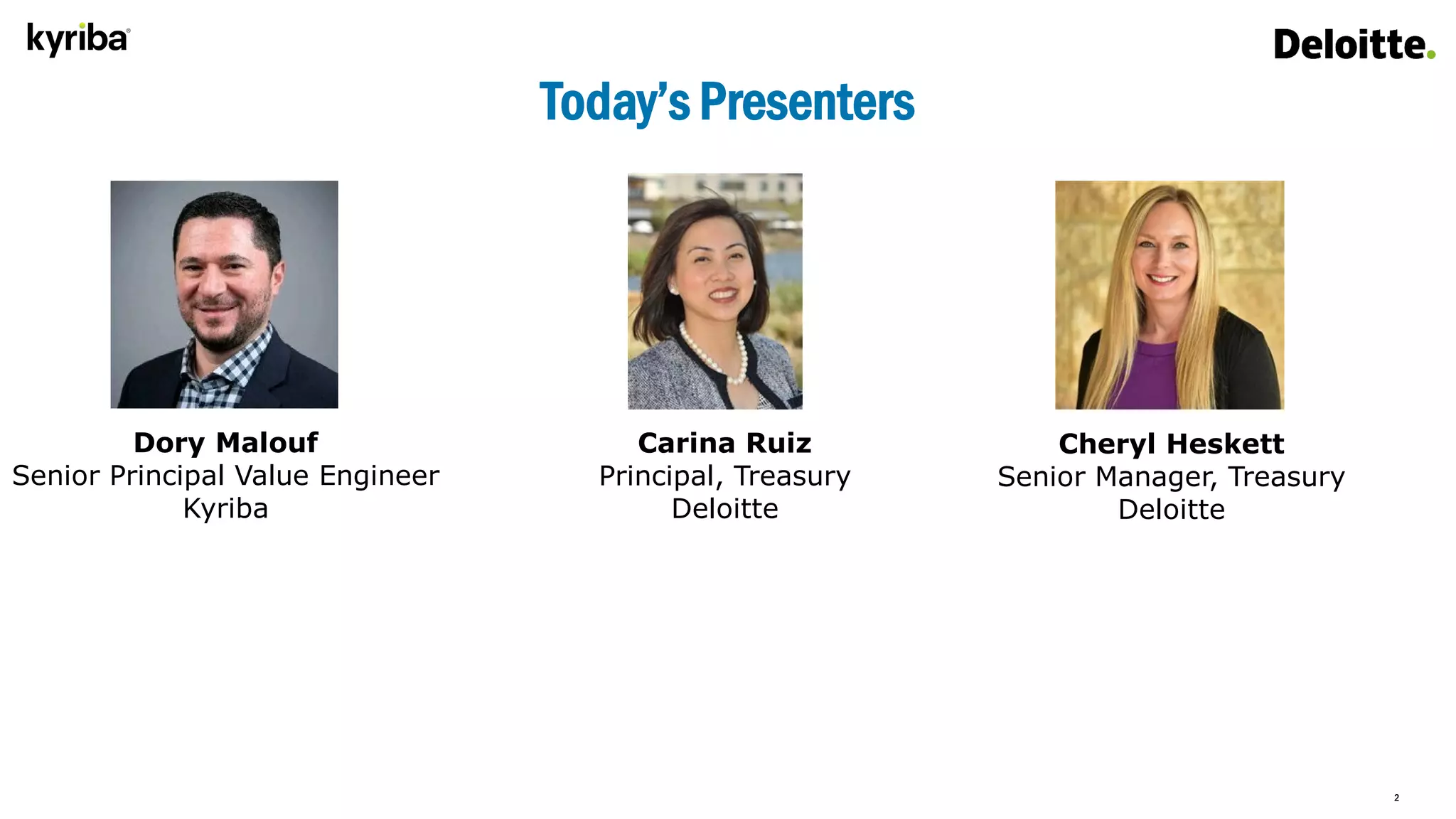 kyriba

Deloitte.

Today's Presenters

Dory Malouf
Senior Principal Value Engineer
Kyriba

Carina Ruiz
Principal, Treasury
Deloitte

Cheryl Heskett
Senior Manager, Treasury
Deloitte

2